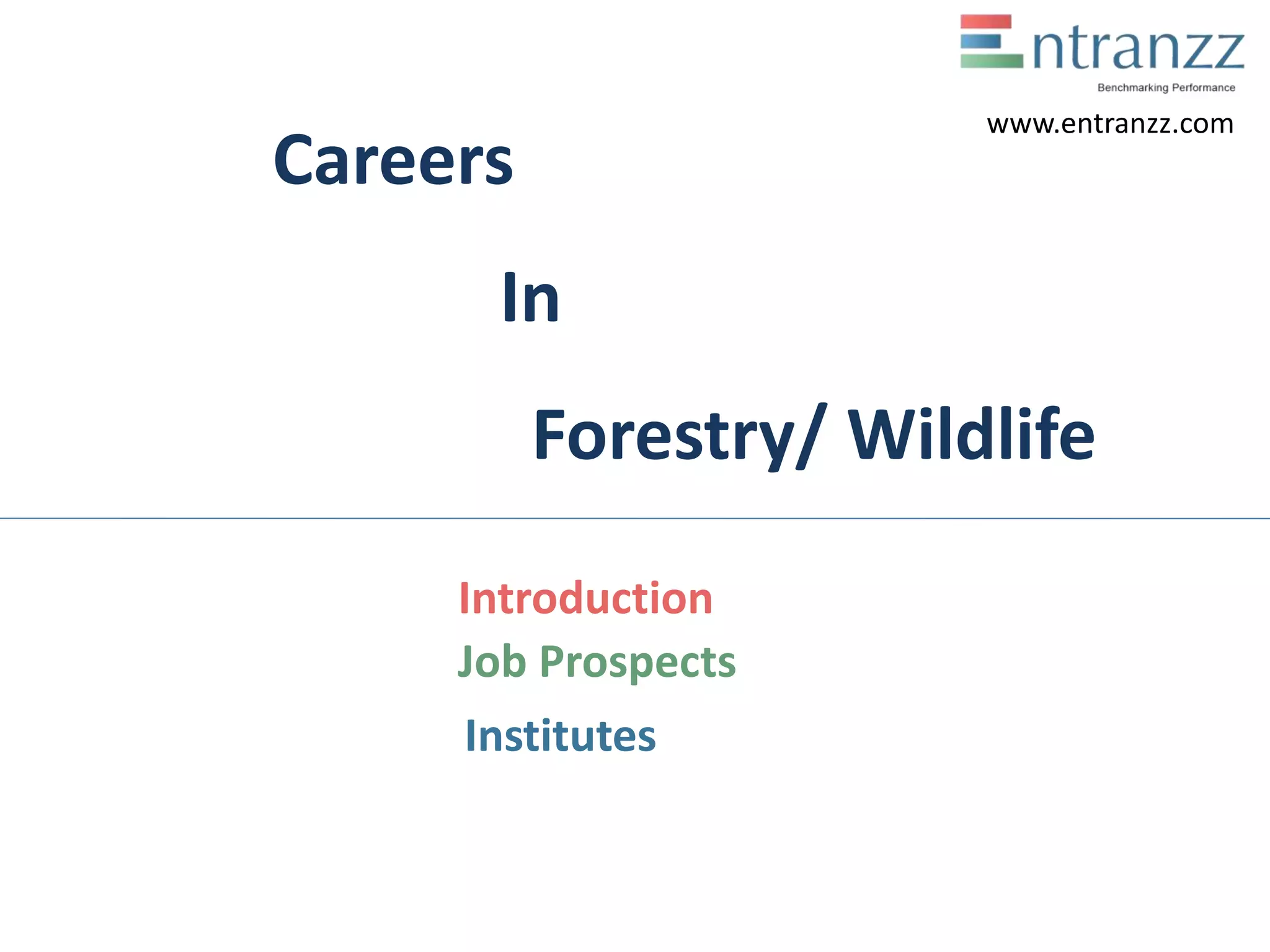 Entranzz
Benchmarking Performance
www.entranzz.com

Careers

In

Forestry/ Wildlife

Introduction
Job Prospects
Institutes